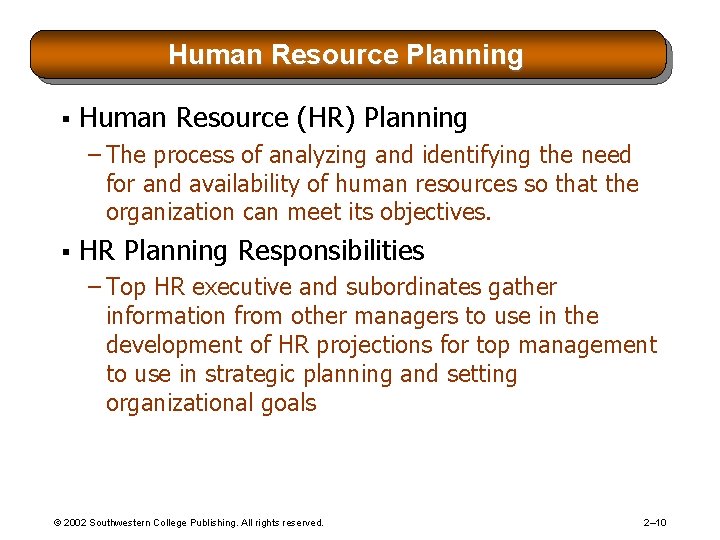 Human Resource Planning

▪ Human Resource (HR) Planning

– The process of analyzing and identifying the need for and availability of human resources so that the organization can meet its objectives.

▪ HR Planning Responsibilities

– Top HR executive and subordinates gather information from other managers to use in the development of HR projections for top management to use in strategic planning and setting organizational goals

© 2002 Southwestern College Publishing. All rights reserved.

2–10